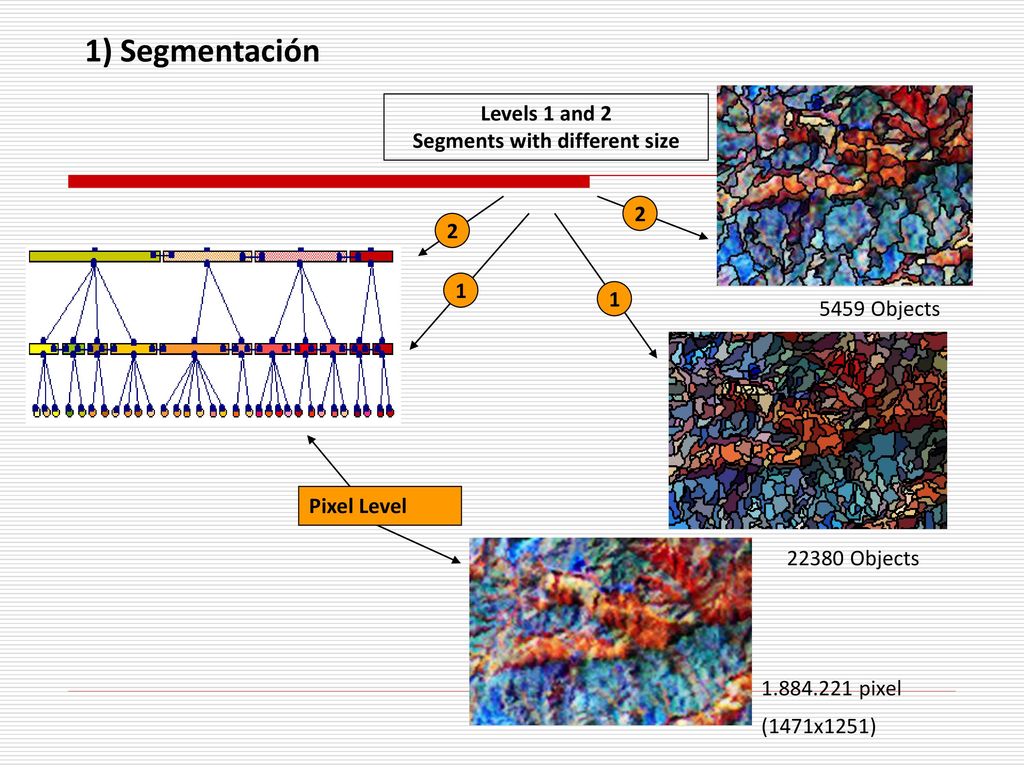 1) Segmentación

Levels 1 and 2
Segments with different size

2

2

1

1

5459 Objects

Pixel Level

22380 Objects

1.884.221 pixel

(1471x1251)